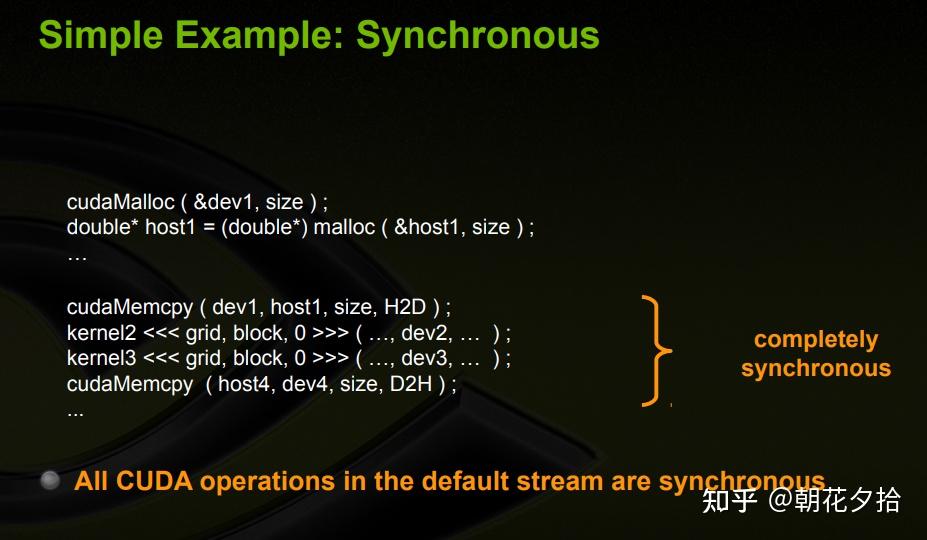 Simple Example: Synchronous

cudaMalloc ( &dev1, size ) ;
double* host1 = (double*) malloc ( &host1, size ) ;
…

cudaMemcpy ( dev1, host1, size, H2D ) ;
kernel2 <<< grid, block, 0 >>> ( …, dev2, … ) ;
kernel3 <<< grid, block, 0 >>> ( …, dev3, … ) ;
cudaMemcpy ( host4, dev4, size, D2H ) ;
...

completely synchronous

All CUDA operations in the default stream are synchronous

知乎 @朝花夕拾